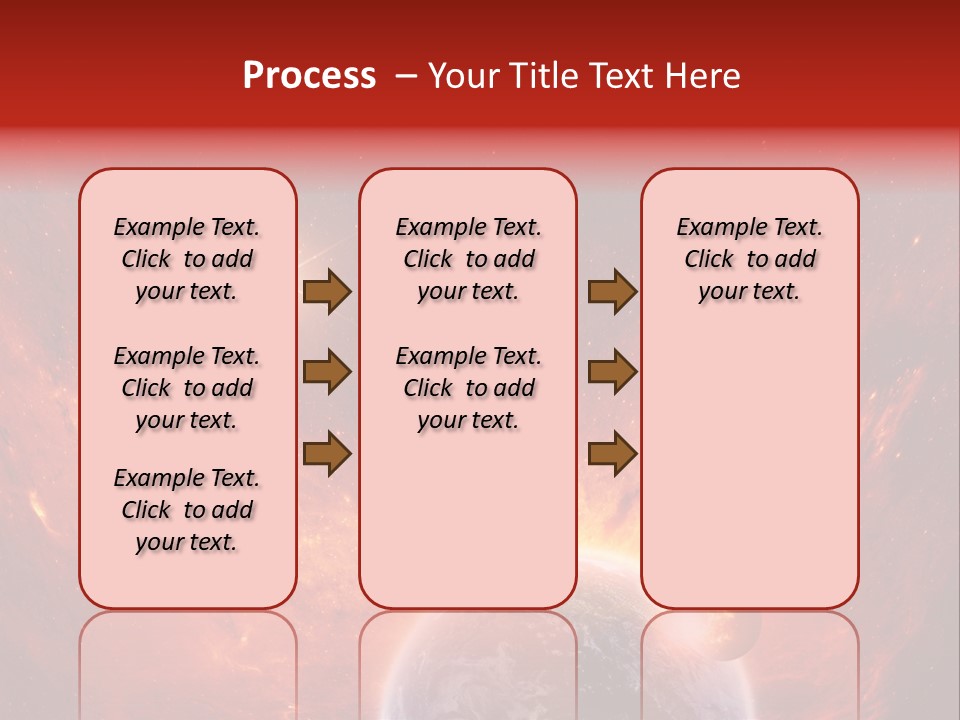 Process – Your Title Text Here

Example Text. Click to add your text.

Example Text. Click to add your text.

Example Text. Click to add your text.

Example Text. Click to add your text.

Example Text. Click to add your text.

Example Text. Click to add your text.